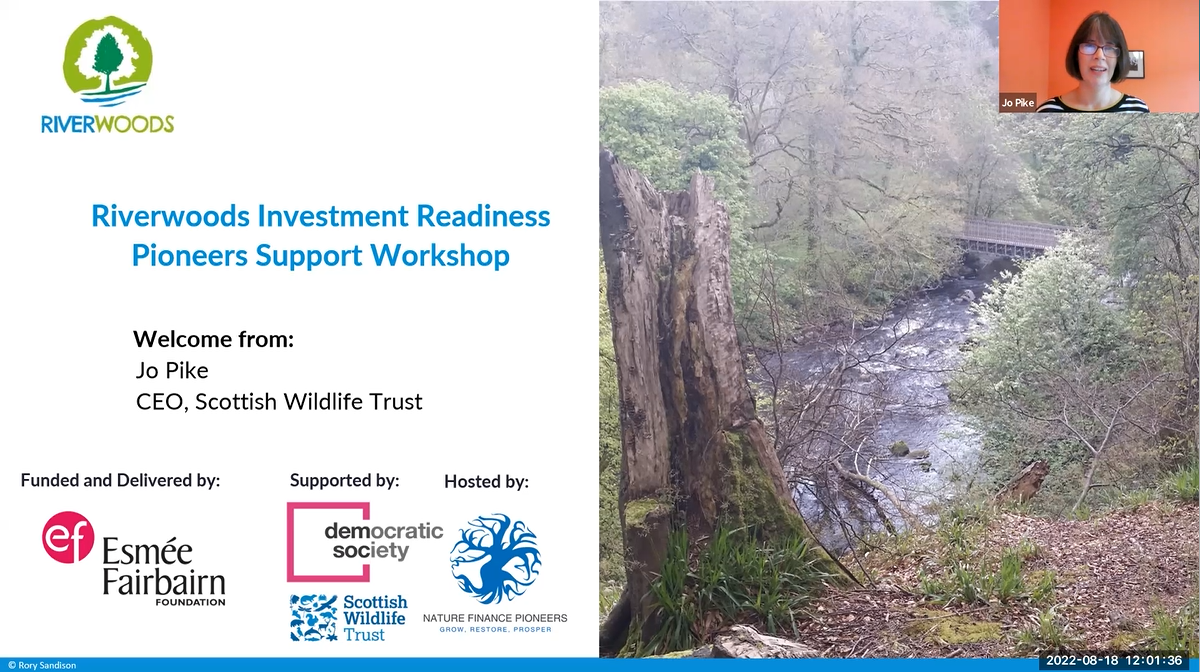 RIVERWOODS

Riverwoods Investment Readiness Pioneers Support Workshop

Welcome from:
Jo Pike
CEO, Scottish Wildlife Trust

Funded and Delivered by:

ef Esmée Fairbairn FOUNDATION

Supported by:

democratic society

Scottish Wildlife Trust

Hosted by:

NATURE FINANCE PIONEERS
GROW, RESTORE, PROSPER

Jo Pike

© Rory Sandison

2022-08-18 12:01:36